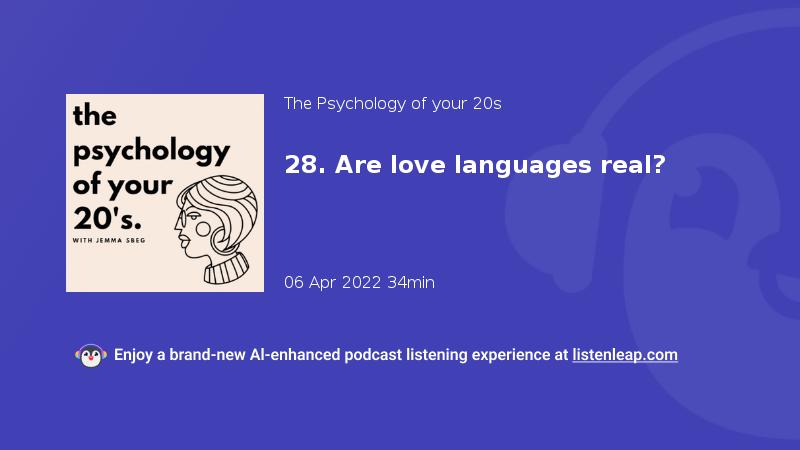 the psychology of your 20's.

WITH JEMMA SBEG

The Psychology of your 20s

28. Are love languages real?

06 Apr 2022 34min

Enjoy a brand-new AI-enhanced podcast listening experience at listenleap.com